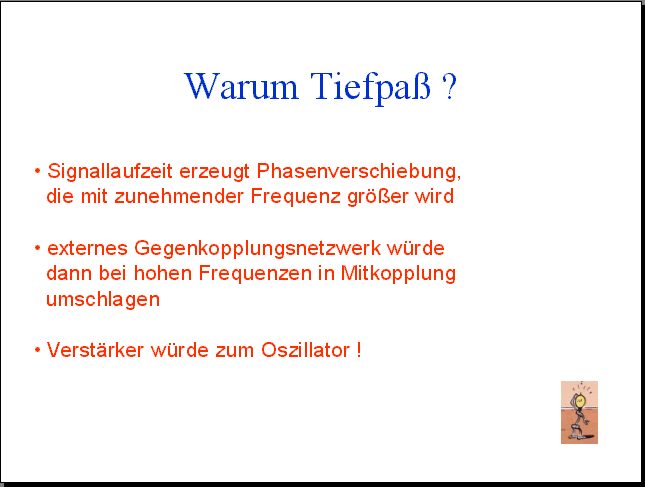 Warum Tiefpaß ?

• Signallaufzeit erzeugt Phasenverschiebung, die mit zunehmender Frequenz größer wird

• externes Gegenkopplungsnetzwerk würde dann bei hohen Frequenzen in Mitkopplung umschlagen

• Verstärker würde zum Oszillator !